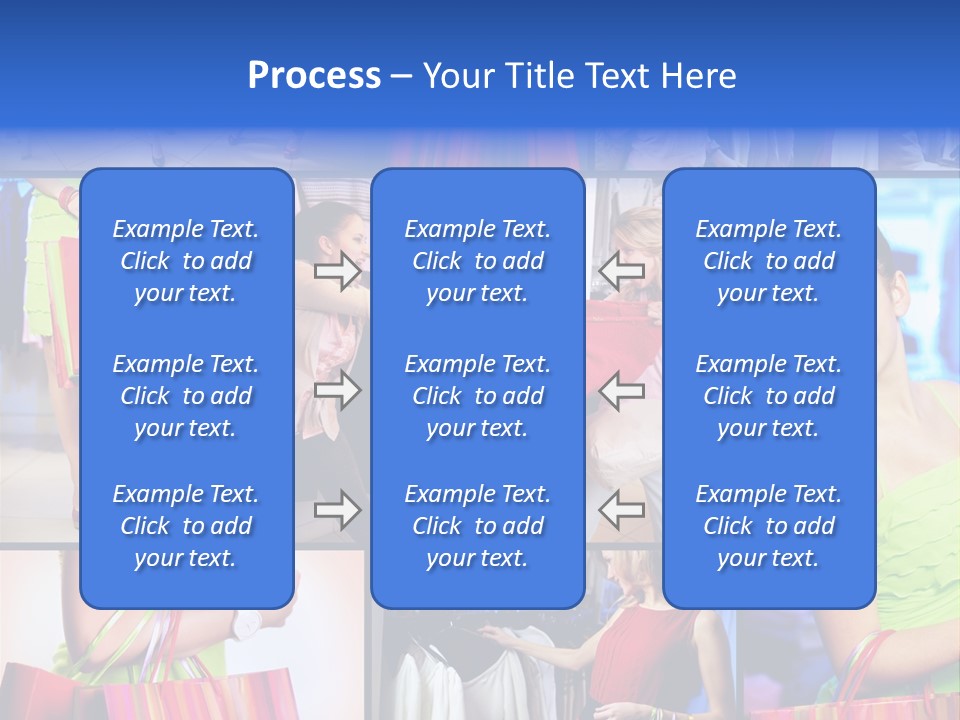 Process – Your Title Text Here

Example Text. Click to add your text.

Example Text. Click to add your text.

Example Text. Click to add your text.

Example Text. Click to add your text.

Example Text. Click to add your text.

Example Text. Click to add your text.

Example Text. Click to add your text.

Example Text. Click to add your text.

Example Text. Click to add your text.